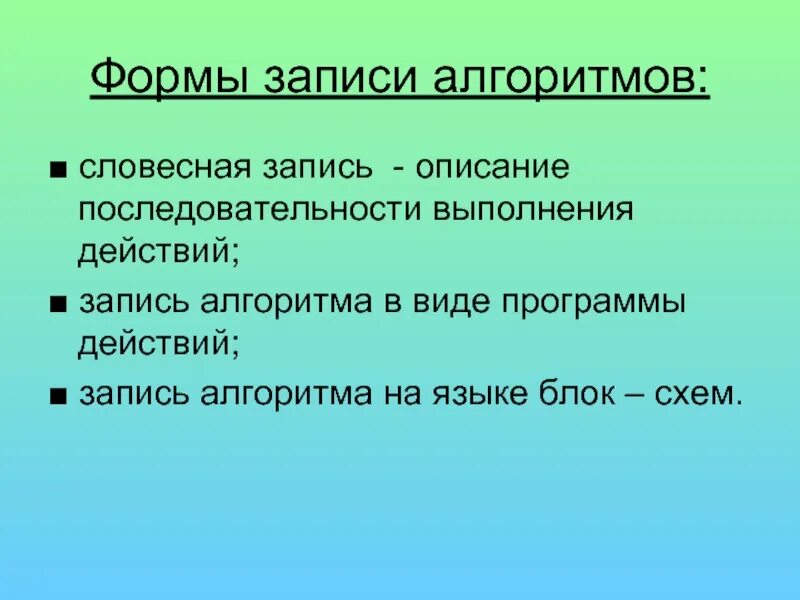 Формы записи алгоритмов:

■ словесная запись - описание последовательности выполнения действий;

■ запись алгоритма в виде программы действий;

■ запись алгоритма на языке блок – схем.